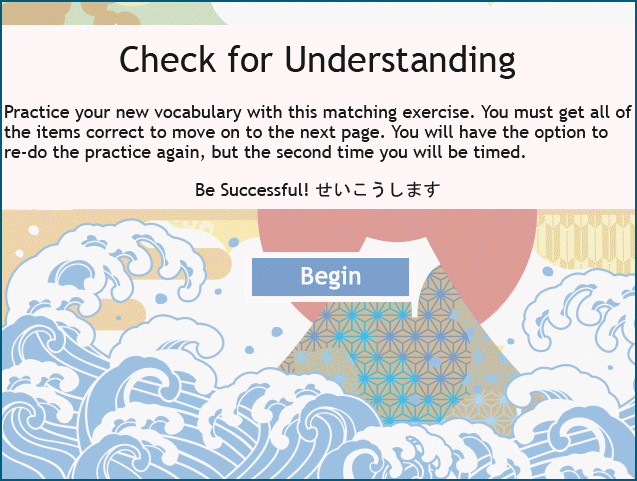 Check for Understanding

Practice your new vocabulary with this matching exercise. You must get all of the items correct to move on to the next page. You will have the option to re-do the practice again, but the second time you will be timed.

Be Successful! せいこうします

Begin